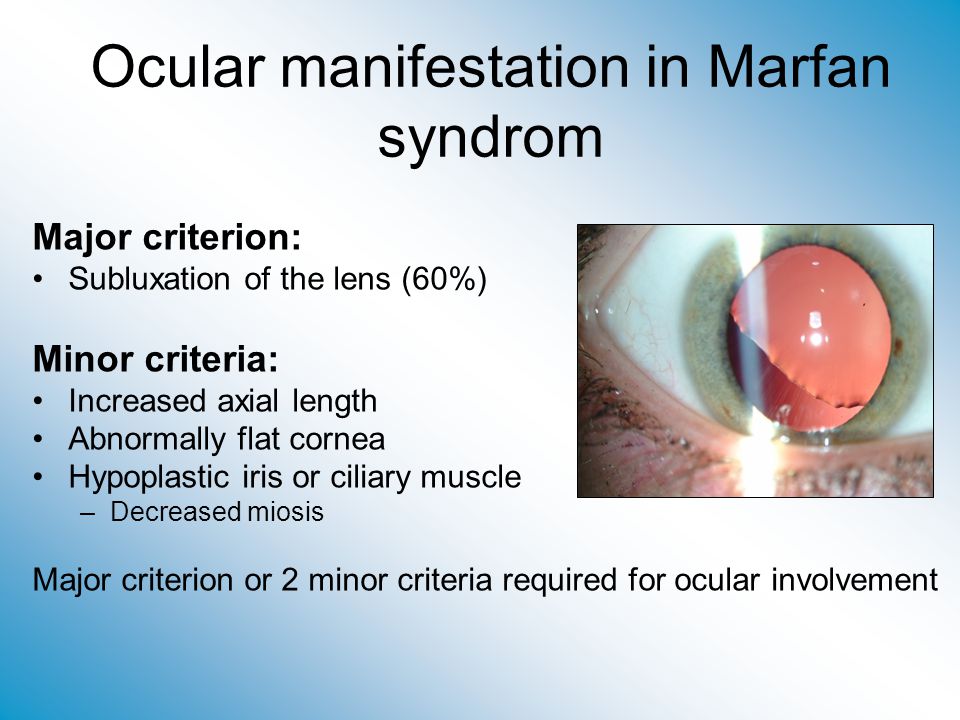 Ocular manifestation in Marfan syndrom

Major criterion:
• Subluxation of the lens (60%)

Minor criteria:
• Increased axial length
• Abnormally flat cornea
• Hypoplastic iris or ciliary muscle
– Decreased miosis

Major criterion or 2 minor criteria required for ocular involvement